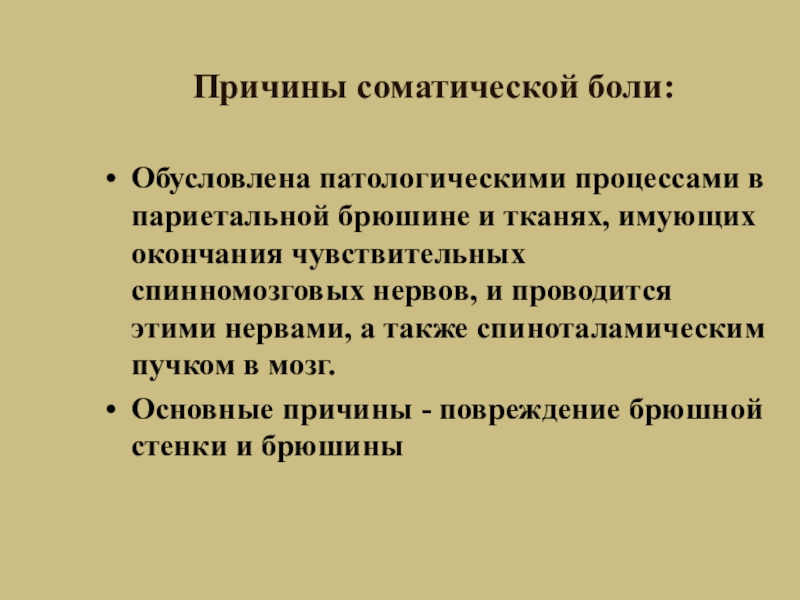 Причины соматической боли:

• Обусловлена патологическими процессами в париетальной брюшине и тканях, имующих окончания чувствительных спинномозговых нервов, и проводится этими нервами, а также спиноталамическим пучком в мозг.

• Основные причины - повреждение брюшной стенки и брюшины